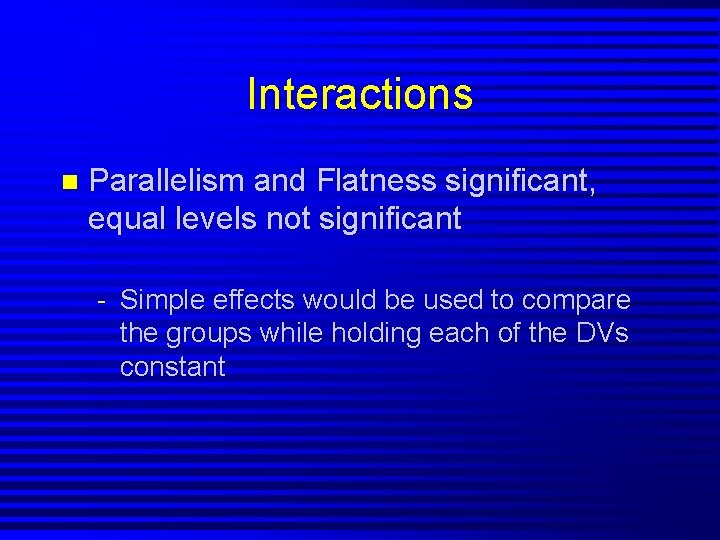 Interactions

Parallelism and Flatness significant, equal levels not significant

- Simple effects would be used to compare the groups while holding each of the DVs constant